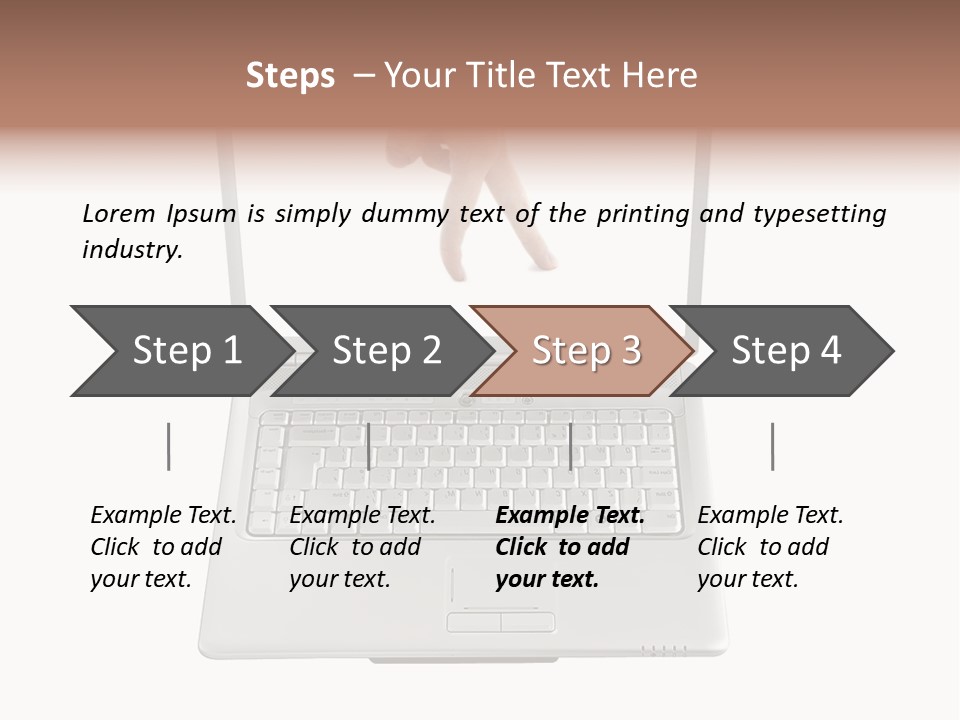 Steps – Your Title Text Here

Lorem Ipsum is simply dummy text of the printing and typesetting industry.

Step 1

Step 2

Step 3

Step 4

Example Text. Click to add your text.

Example Text. Click to add your text.

Example Text. Click to add your text.

Example Text. Click to add your text.